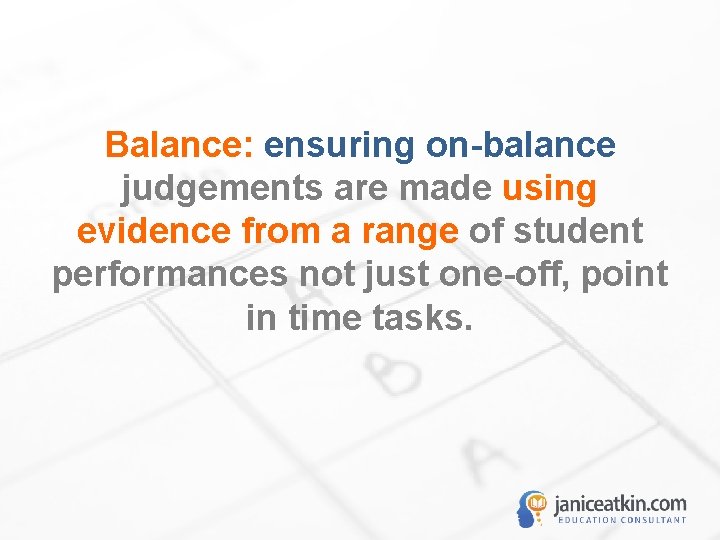 Balance: ensuring on-balance judgements are made using evidence from a range of student performances not just one-off, point in time tasks.

janiceatkin.com
EDUCATION CONSULTANT